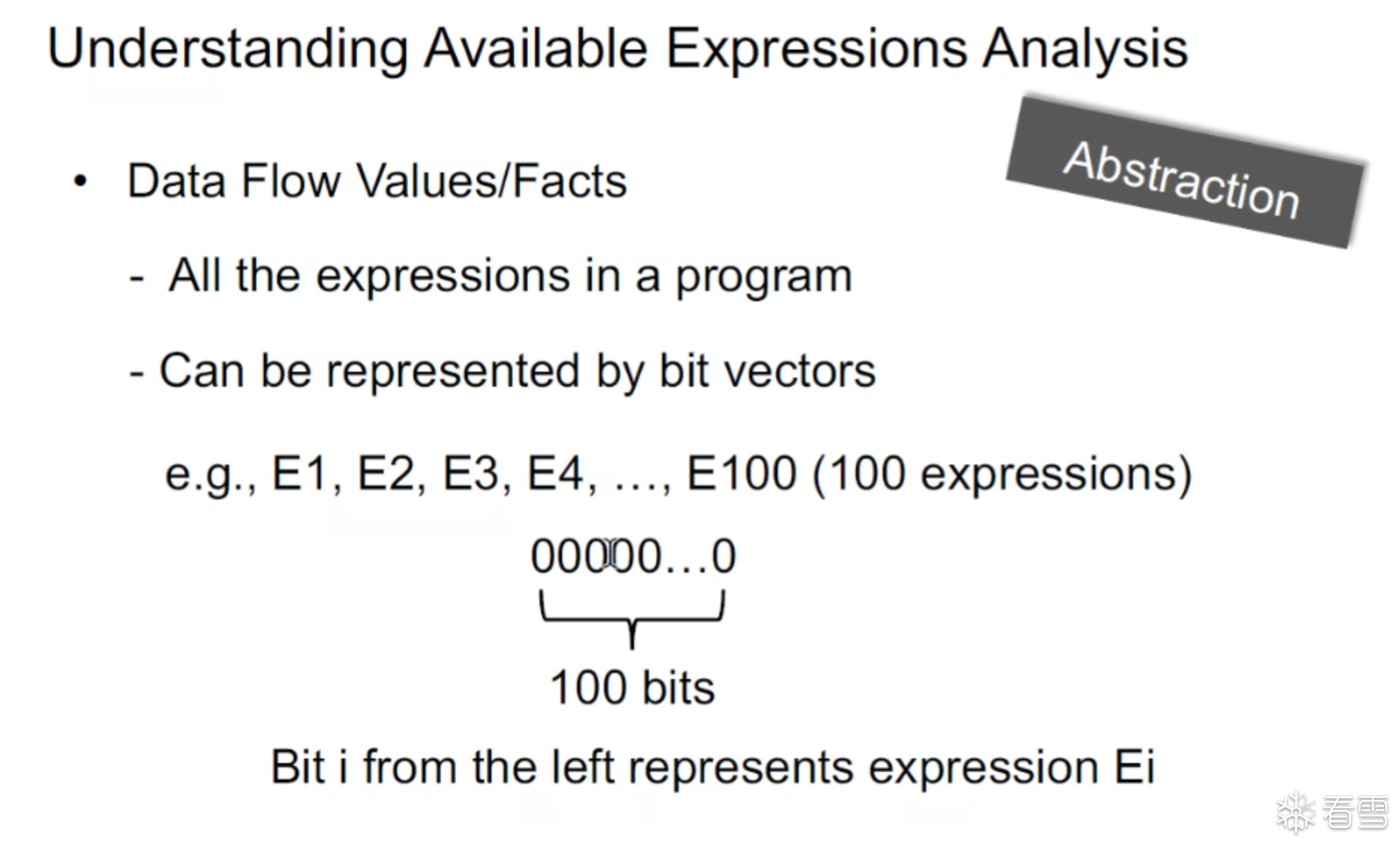 Understanding Available Expressions Analysis

Abstraction

• Data Flow Values/Facts

- All the expressions in a program

- Can be represented by bit vectors

e.g., E1, E2, E3, E4, …, E100 (100 expressions)

00000…0

100 bits

Bit i from the left represents expression Ei

看雪